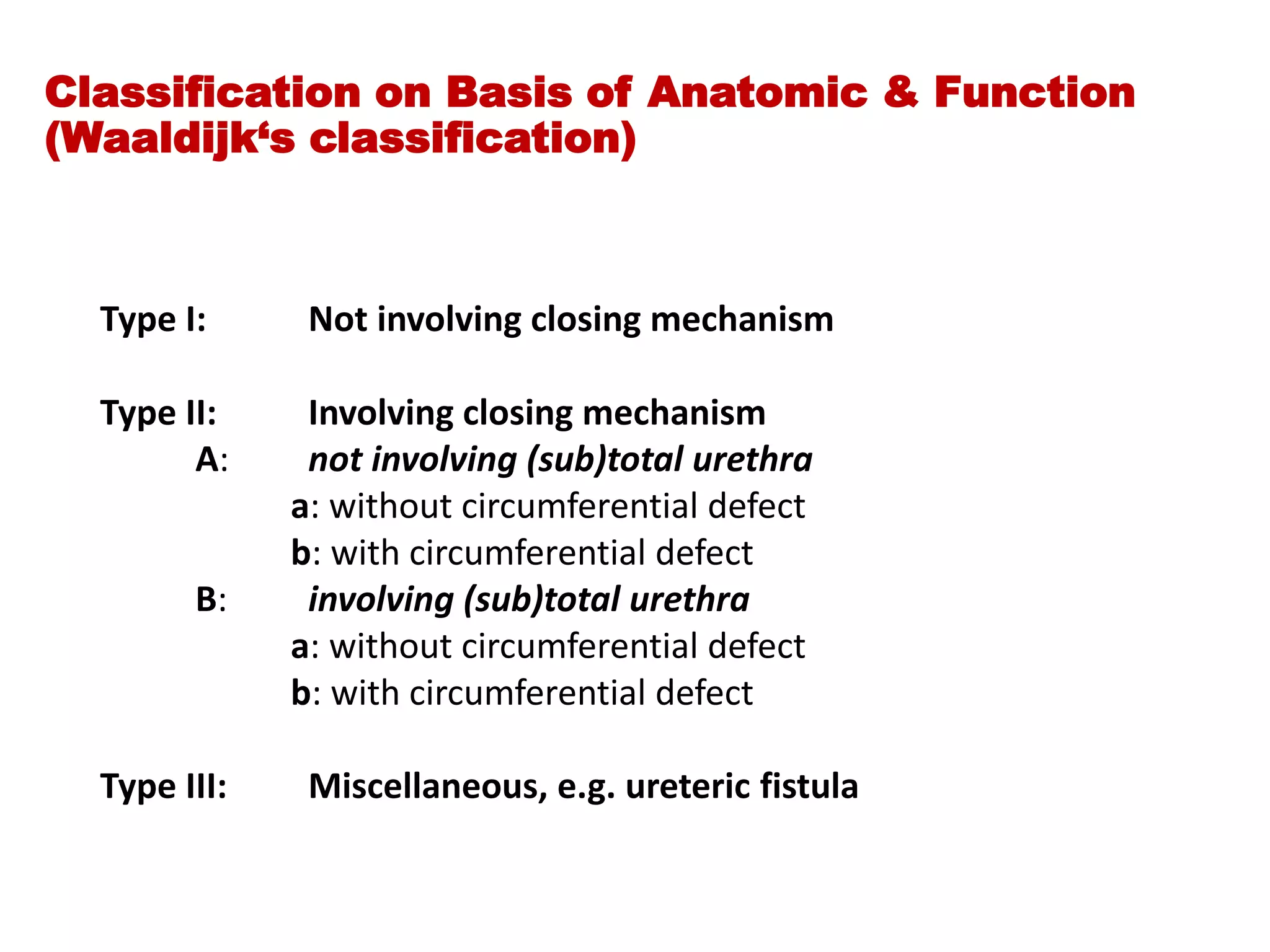 Classification on Basis of Anatomic & Function (Waaldijk‘s classification)

Type I: Not involving closing mechanism

Type II: Involving closing mechanism
A: not involving (sub)total urethra
a: without circumferential defect
b: with circumferential defect
B: involving (sub)total urethra
a: without circumferential defect
b: with circumferential defect

Type III: Miscellaneous, e.g. ureteric fistula